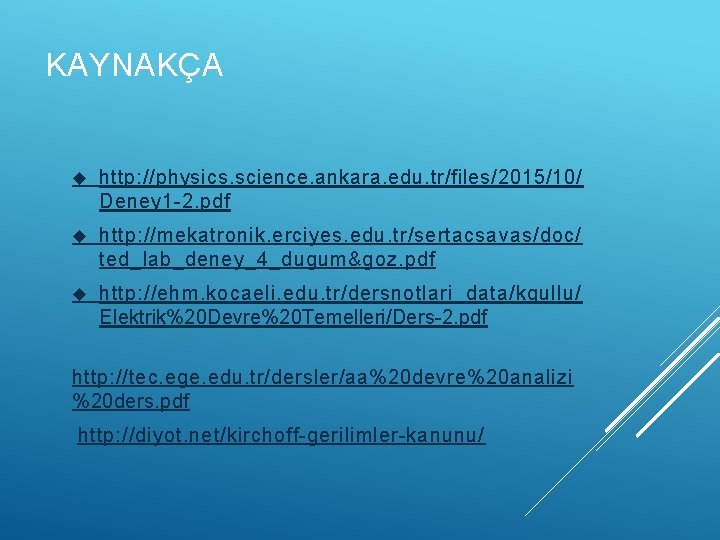 KAYNAKÇA

http://physics.science.ankara.edu.tr/files/2015/10/Deney1-2.pdf

http://mekatronik.erciyes.edu.tr/sertacsavas/doc/ted_lab_deney_4_dugum&goz.pdf

http://ehm.kocaeli.edu.tr/dersnotlari_data/kgullu/Elektrik%20Devre%20Temelleri/Ders-2.pdf

http://tec.ege.edu.tr/dersler/aa%20devre%20analizi%20ders.pdf

http://diyot.net/kirchoff-gerilimler-kanunu/